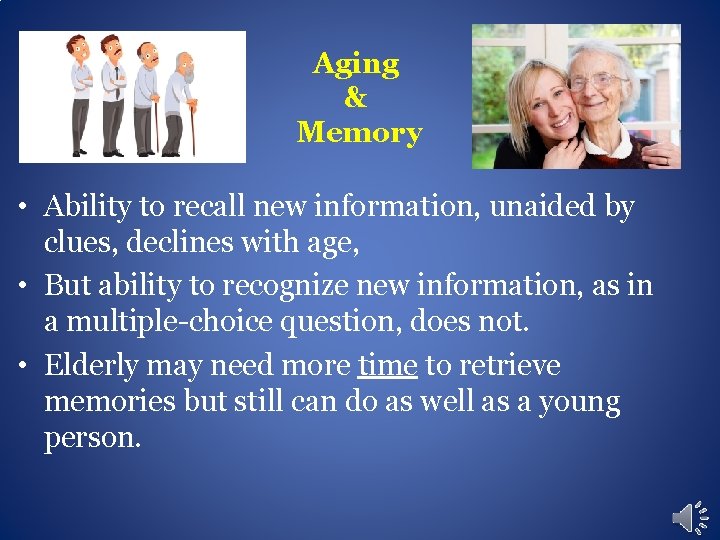 Aging
&
Memory

• Ability to recall new information, unaided by clues, declines with age,
• But ability to recognize new information, as in a multiple-choice question, does not.
• Elderly may need more time to retrieve memories but still can do as well as a young person.